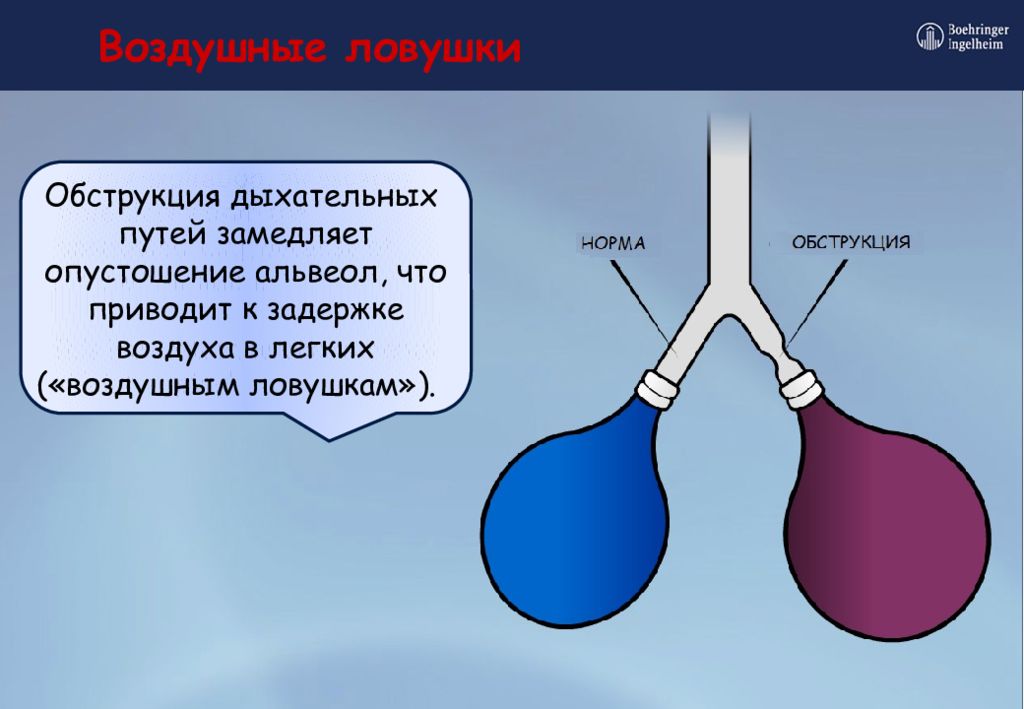 Воздушные ловушки

Boehringer Ingelheim

Обструкция дыхательных путей замедляет опустошение альвеол, что приводит к задержке воздуха в легких («воздушным ловушкам»).

НОРМА

ОБСТРУКЦИЯ